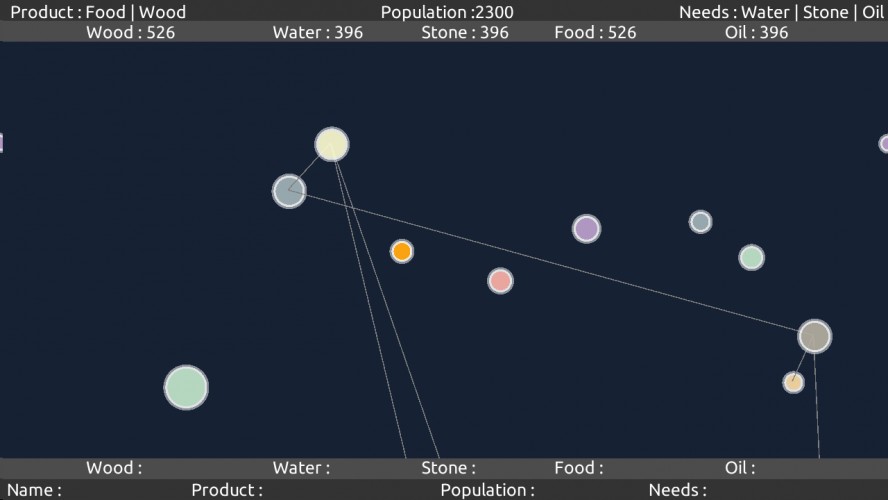 Product : Food | Wood Population :2300 Needs : Water | Stone | Oil

Wood : 526 Water : 396 Stone : 396 Food : 526 Oil : 396

Wood : Water : Stone : Food : Oil :

Name : Product : Population : Needs :